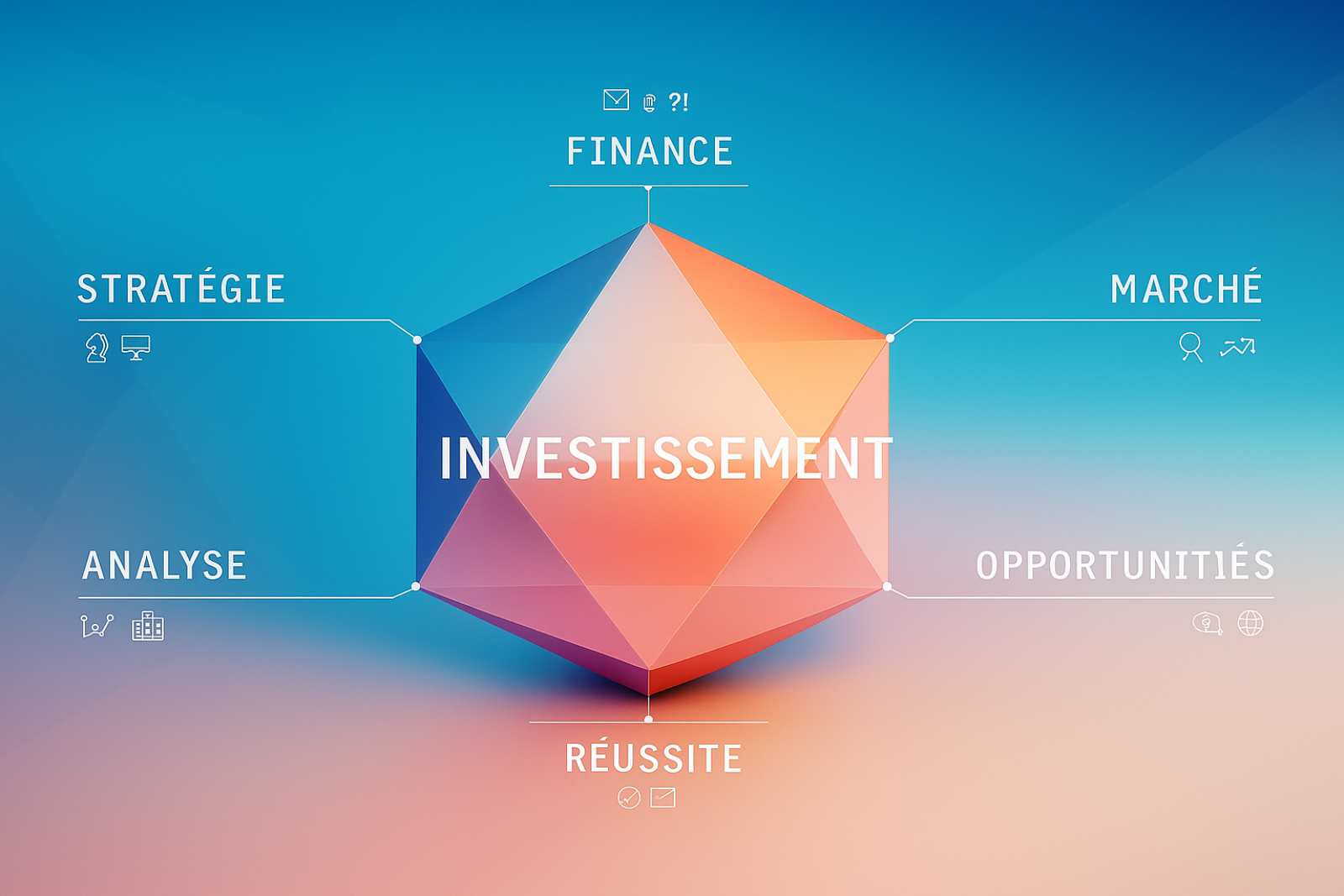 ?!

FINANCE

STRATÉGIE

MARCHÉ

INVESTISSEMENT

ANALYSE

OPPORTUNITIÉS

RÉUSSITE